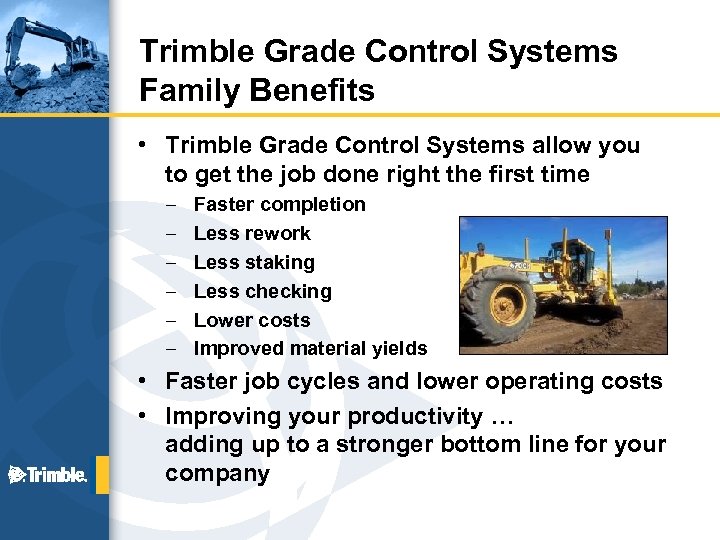 Trimble Grade Control Systems Family Benefits

• Trimble Grade Control Systems allow you to get the job done right the first time
– Faster completion
– Less rework
– Less staking
– Less checking
– Lower costs
– Improved material yields

• Faster job cycles and lower operating costs
• Improving your productivity … adding up to a stronger bottom line for your company

Trimble.